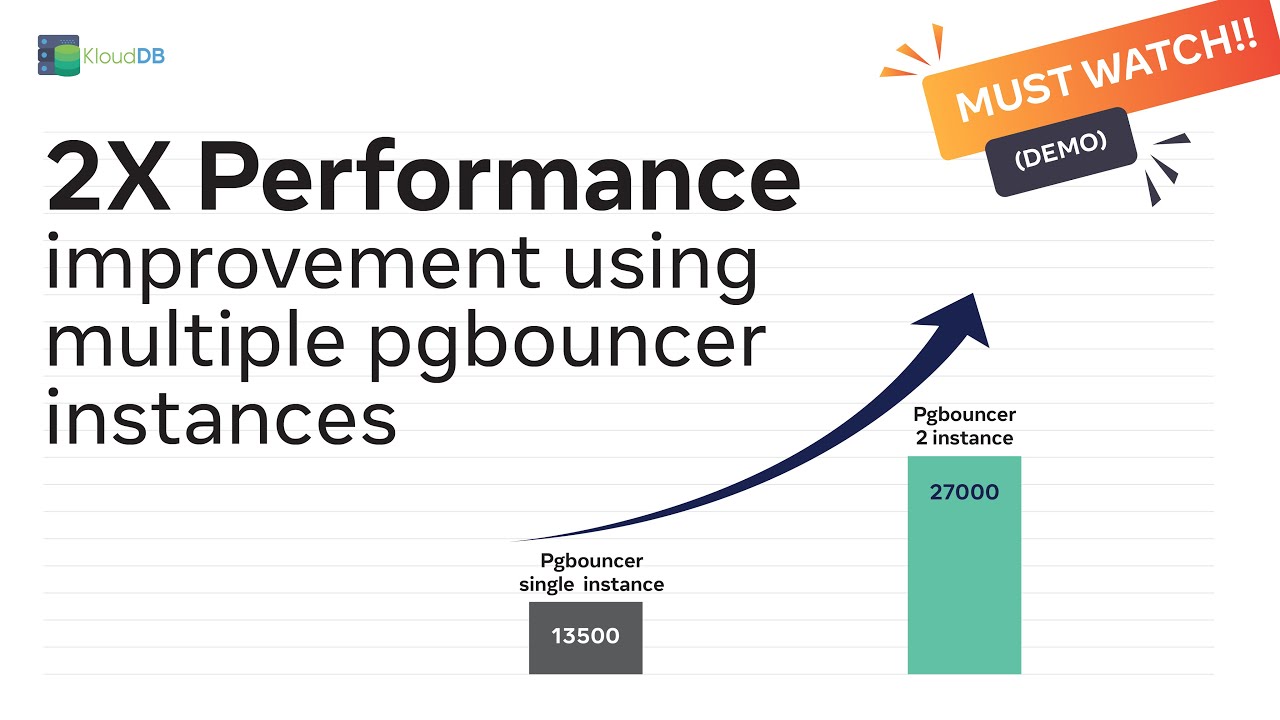 KloudDB

MUST WATCH!!

(DEMO)

2X Performance improvement using multiple pgbouncer instances

Pgbouncer single instance

13500

Pgbouncer 2 instance

27000